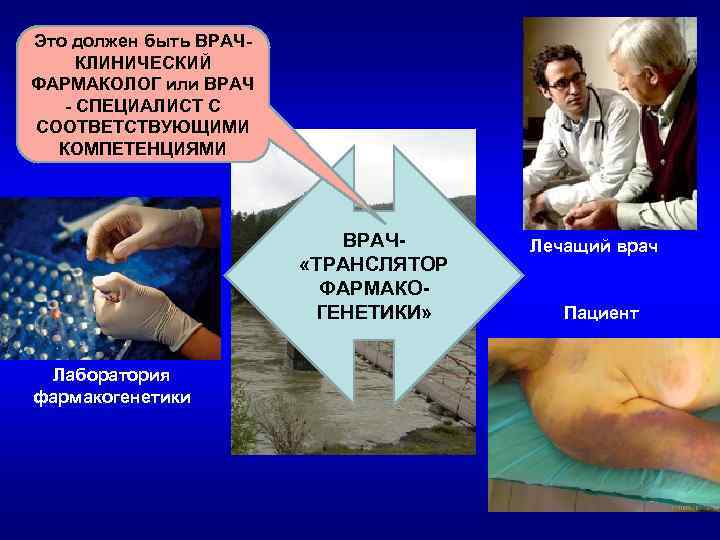 Это должен быть ВРАЧ-КЛИНИЧЕСКИЙ ФАРМАКОЛОГ или ВРАЧ - СПЕЦИАЛИСТ С СООТВЕТСТВУЮЩИМИ КОМПЕТЕНЦИЯМИ

ВРАЧ-«ТРАНСЛЯТОР ФАРМАКО-ГЕНЕТИКИ»

Лечащий врач

Пациент

Лаборатория фармакогенетики